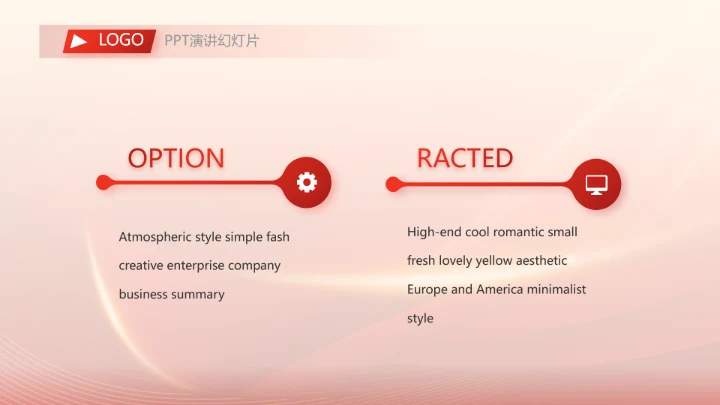 LOGO PPT演讲幻灯片

OPTION

Atmospheric style simple fash creative enterprise company business summary

RACTED

High-end cool romantic small fresh lovely yellow aesthetic Europe and America minimalist style